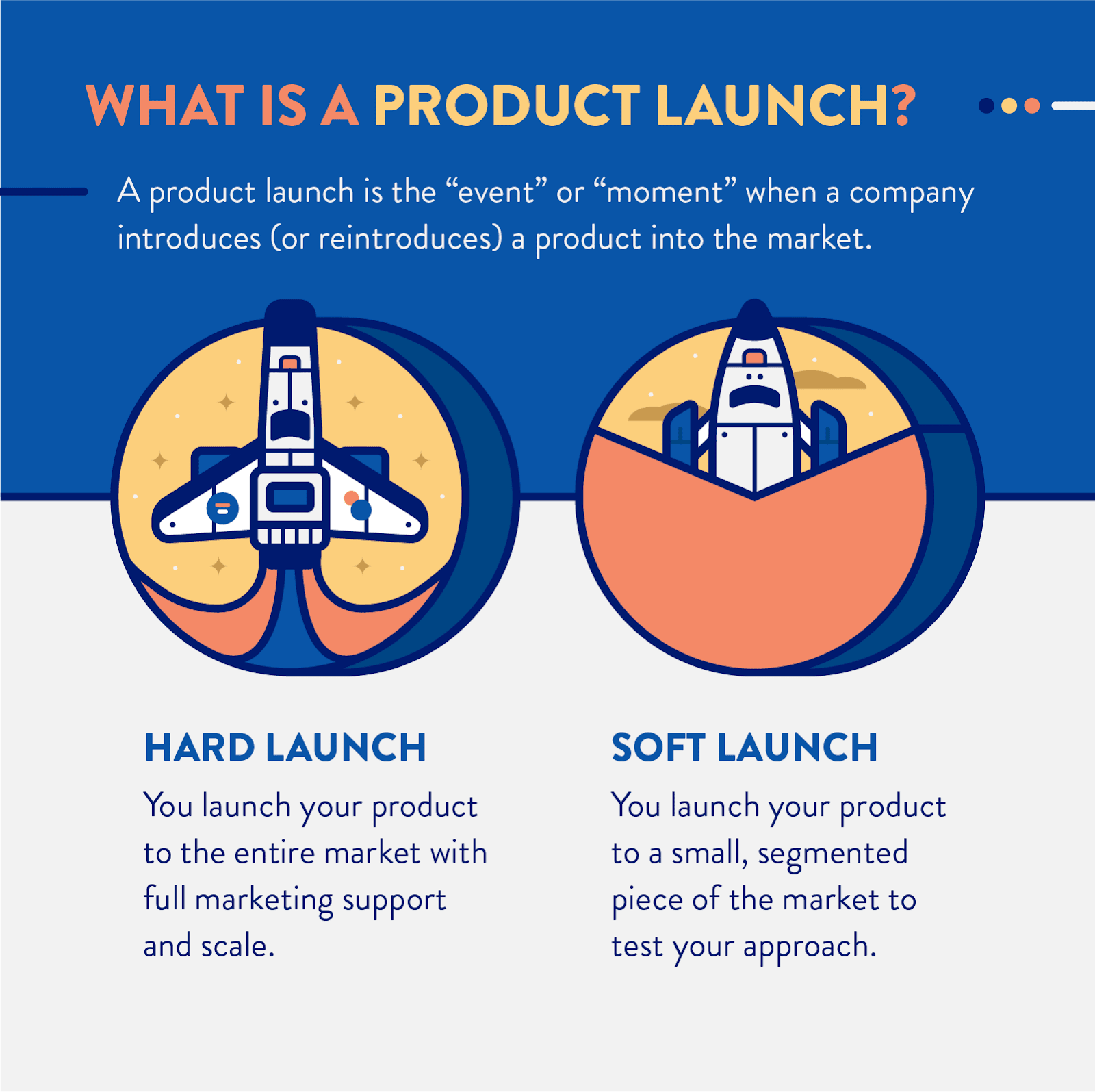 WHAT IS A PRODUCT LAUNCH?

A product launch is the “event” or “moment” when a company introduces (or reintroduces) a product into the market.

HARD LAUNCH

You launch your product to the entire market with full marketing support and scale.

SOFT LAUNCH

You launch your product to a small, segmented piece of the market to test your approach.